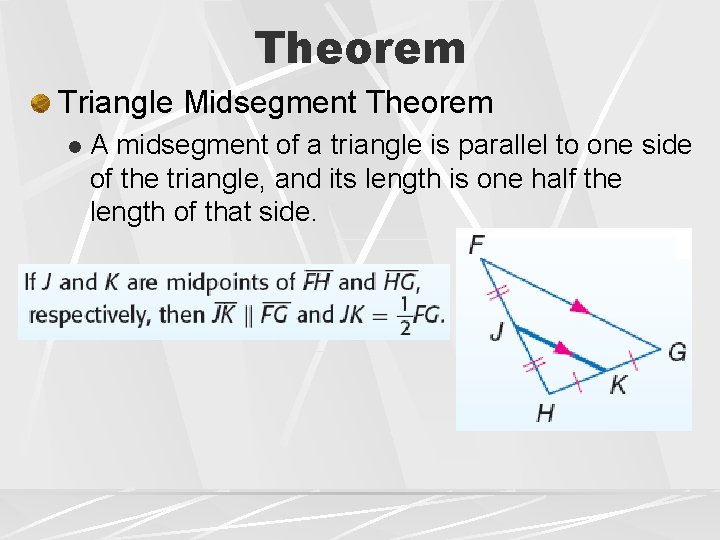 Theorem

Triangle Midsegment Theorem

A midsegment of a triangle is parallel to one side of the triangle, and its length is one half the length of that side.

If $J$ and $K$ are midpoints of $\overline{FH}$ and $\overline{HG}$, respectively, then $\overline{JK} \parallel \overline{FG}$ and $JK = \frac{1}{2}FG$.

F
J
G
K
H